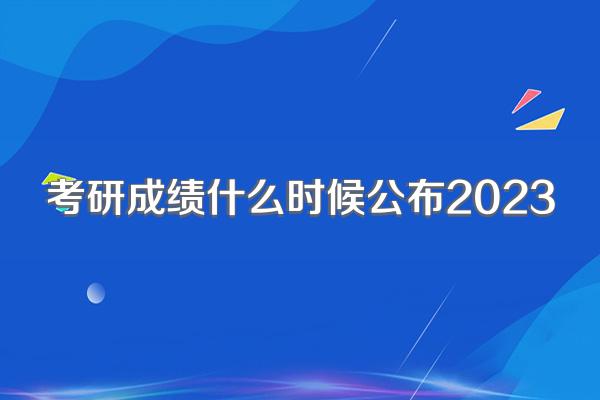 考研成绩什么时候公布2023